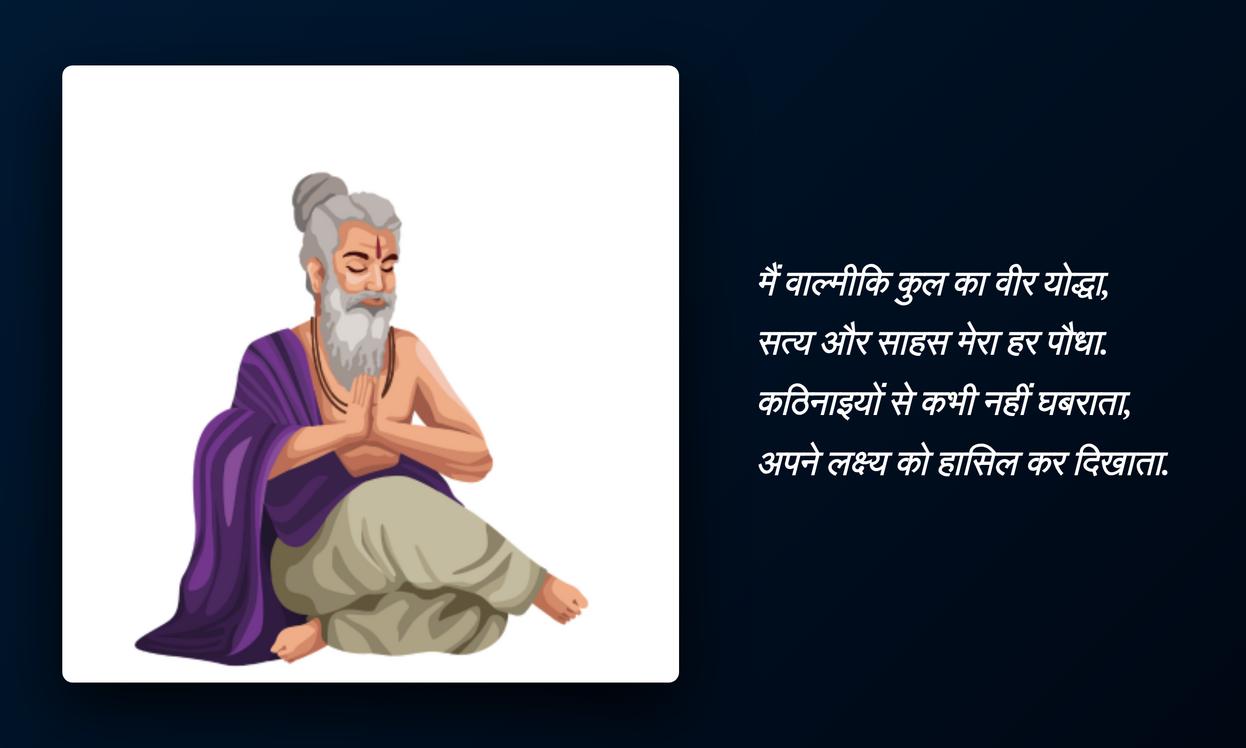 मैं वाल्मीकि कुल का वीर योद्धा,
सत्य और साहस मेरा हर पौधा.
कठिनाइयों से कभी नहीं घबराता,
अपने लक्ष्य को हासिल कर दिखाता.